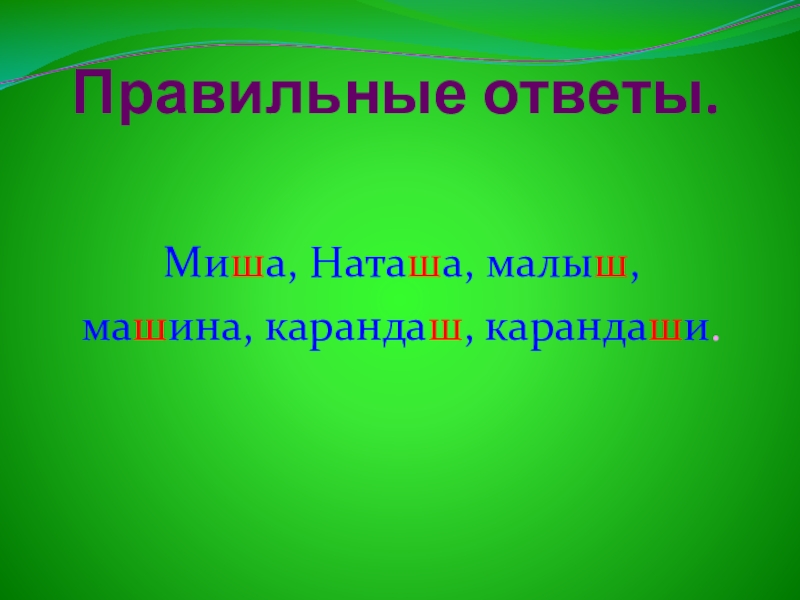 Правильные ответы.

Миша, Наташа, малыш,
машина, карандаш, карандаши.